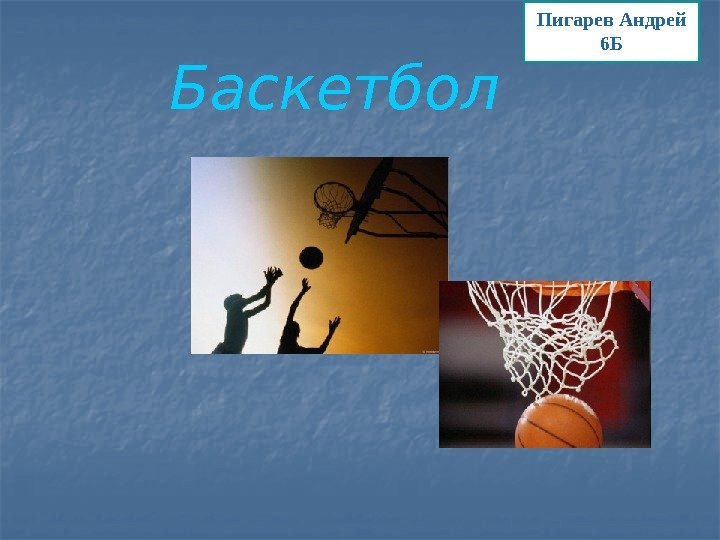 Пигарев Андрей
6Б

Баскетбол